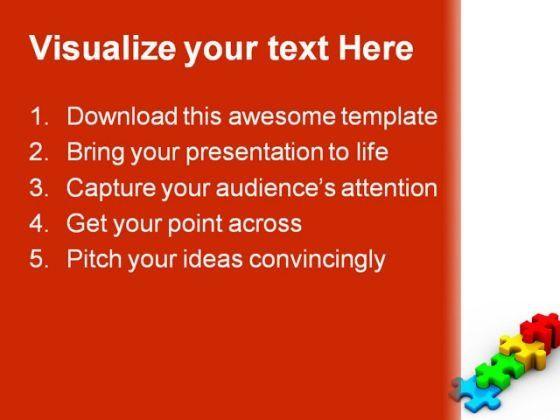 Visualize your text Here

1. Download this awesome template
2. Bring your presentation to life
3. Capture your audience's attention
4. Get your point across
5. Pitch your ideas convincingly